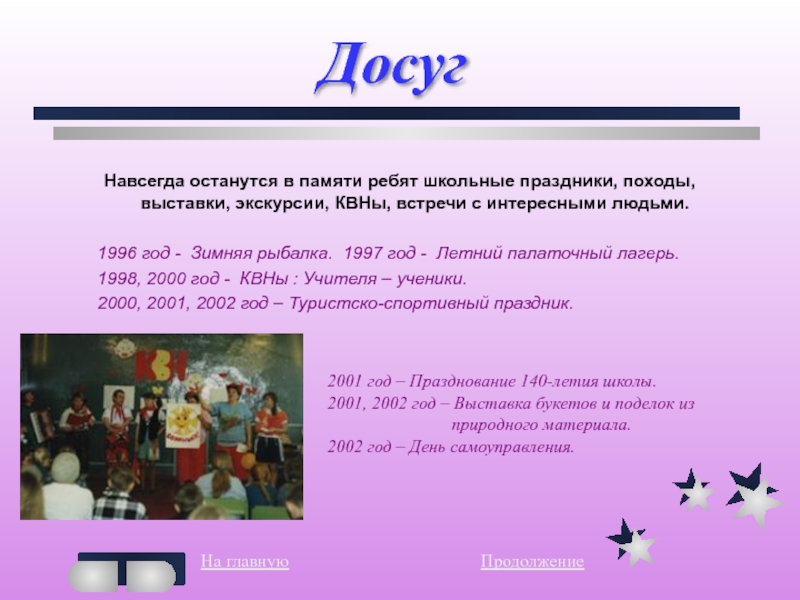 Досуг

Навсегда останутся в памяти ребят школьные праздники, походы, выставки, экскурсии, КВНы, встречи с интересными людьми.

1996 год - Зимняя рыбалка. 1997 год - Летний палаточный лагерь.
1998, 2000 год - КВНы : Учителя – ученики.
2000, 2001, 2002 год – Туристско-спортивный праздник.

КВН

2001 год – Празднование 140-летия школы.
2001, 2002 год – Выставка букетов и поделок из природного материала.
2002 год – День самоуправления.

На главную

Продолжение